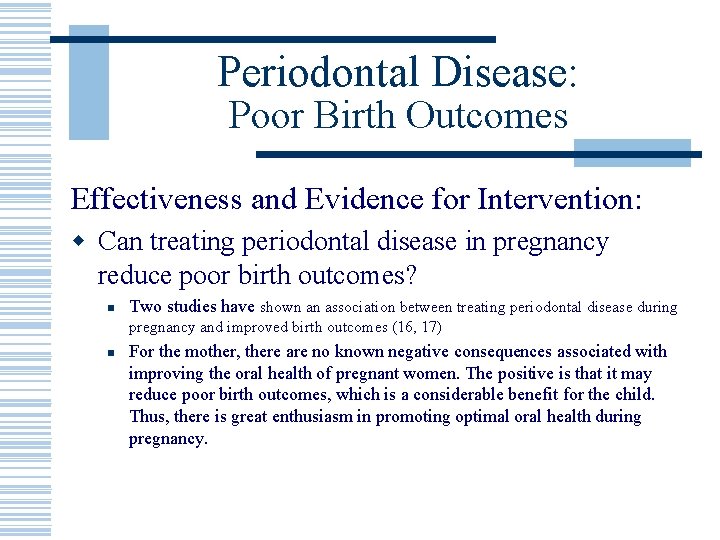 Periodontal Disease:
Poor Birth Outcomes

Effectiveness and Evidence for Intervention:

Can treating periodontal disease in pregnancy reduce poor birth outcomes?

Two studies have shown an association between treating periodontal disease during pregnancy and improved birth outcomes (16, 17)

For the mother, there are no known negative consequences associated with improving the oral health of pregnant women. The positive is that it may reduce poor birth outcomes, which is a considerable benefit for the child. Thus, there is great enthusiasm in promoting optimal oral health during pregnancy.